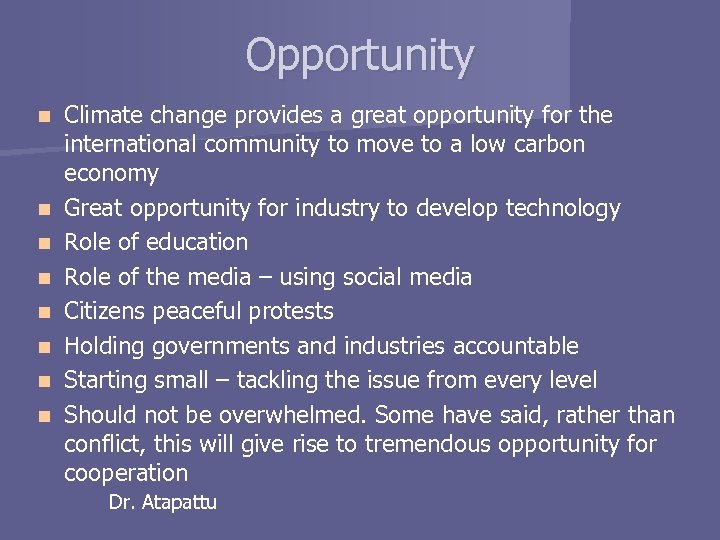 Opportunity

- Climate change provides a great opportunity for the international community to move to a low carbon economy
- Great opportunity for industry to develop technology
- Role of education
- Role of the media – using social media
- Citizens peaceful protests
- Holding governments and industries accountable
- Starting small – tackling the issue from every level
- Should not be overwhelmed. Some have said, rather than conflict, this will give rise to tremendous opportunity for cooperation

Dr. Atapattu